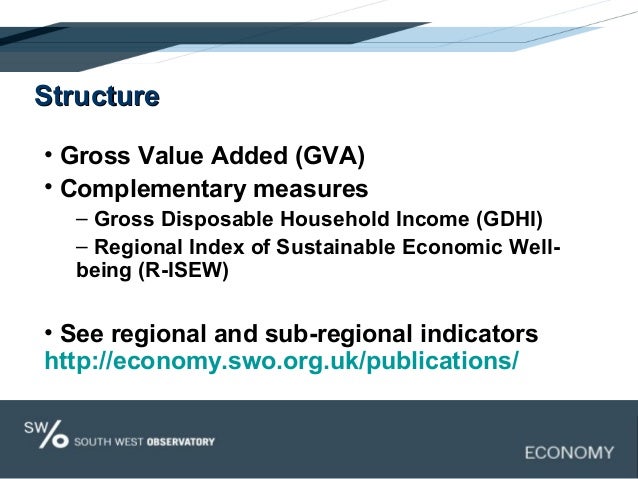 Structure

• Gross Value Added (GVA)
• Complementary measures
– Gross Disposable Household Income (GDHI)
– Regional Index of Sustainable Economic Well-being (R-ISEW)

• See regional and sub-regional indicators
http://economy.swo.org.uk/publications/

SW/O SOUTH WEST OBSERVATORY

ECONOMY